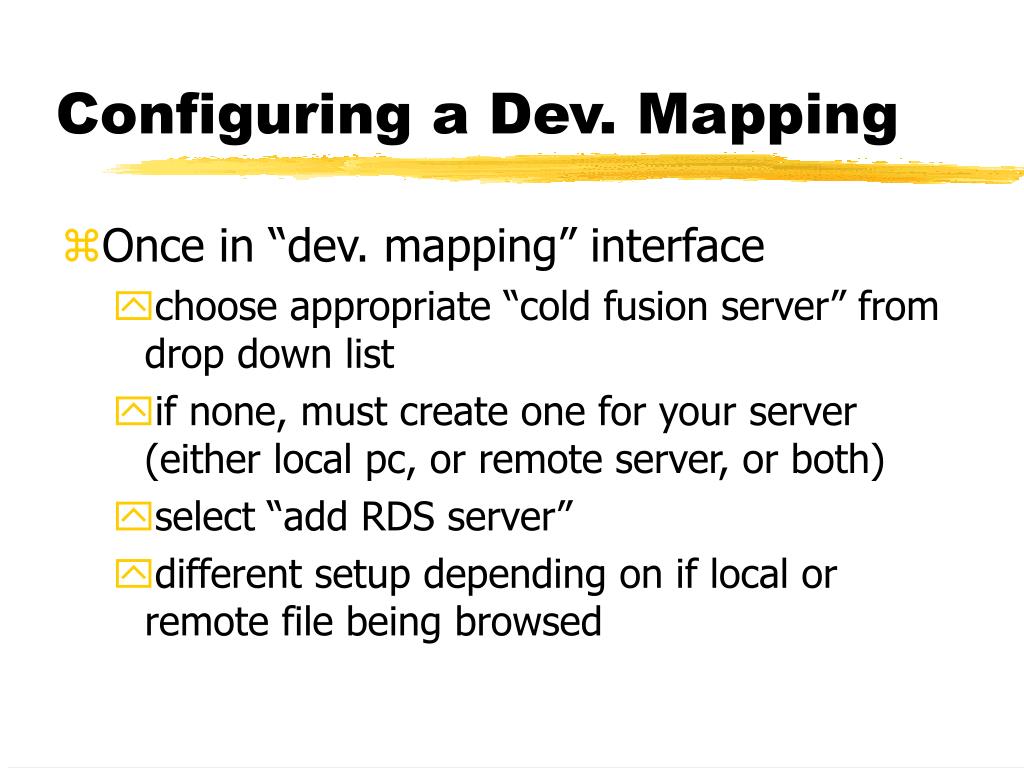 Configuring a Dev. Mapping

Once in “dev. mapping” interface

choose appropriate “cold fusion server” from drop down list

if none, must create one for your server (either local pc, or remote server, or both)

select “add RDS server”

different setup depending on if local or remote file being browsed